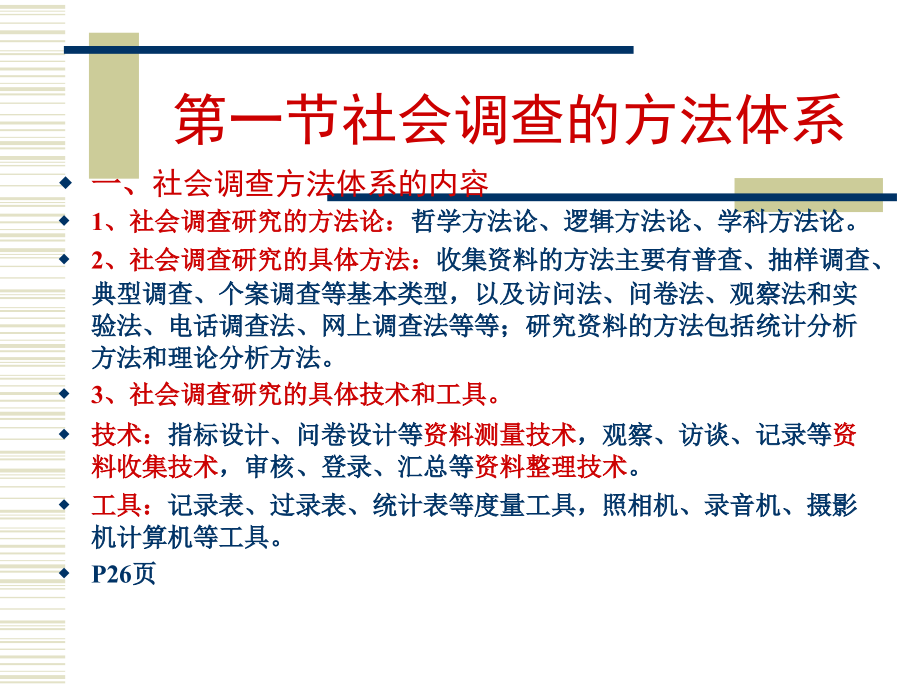 第一节社会调查的方法体系

一、社会调查方法体系的内容

1、社会调查研究的方法论：哲学方法论、逻辑方法论、学科方法论。

2、社会调查研究的具体方法：收集资料的方法主要有普查、抽样调查、典型调查、个案调查等基本类型，以及访问法、问卷法、观察法和实验法、电话调查法、网上调查法等等；研究资料的方法包括统计分析方法和理论分析方法。

3、社会调查研究的具体技术和工具。

技术：指标设计、问卷设计等资料测量技术，观察、访谈、记录等资料收集技术，审核、登录、汇总等资料整理技术。

工具：记录表、过录表、统计表等度量工具，照相机、录音机、摄影机计算机等工具。

P26页